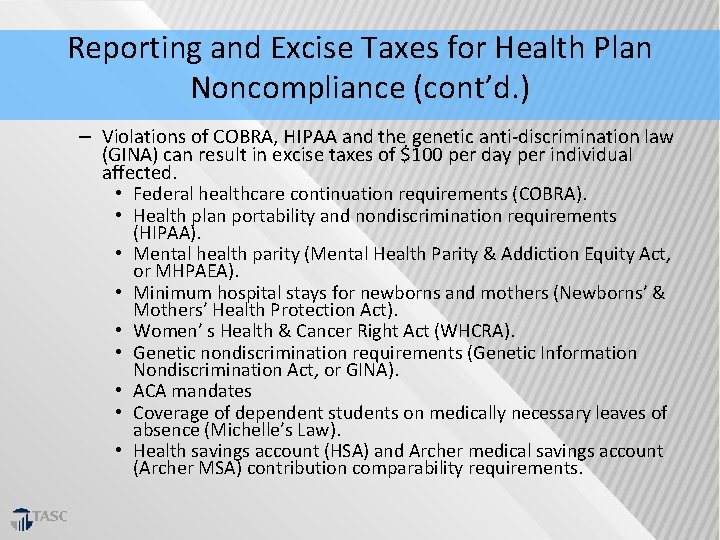 Reporting and Excise Taxes for Health Plan Noncompliance (cont'd.)

– Violations of COBRA, HIPAA and the genetic anti-discrimination law (GINA) can result in excise taxes of $100 per day per individual affected.

• Federal healthcare continuation requirements (COBRA).
• Health plan portability and nondiscrimination requirements (HIPAA).
• Mental health parity (Mental Health Parity & Addiction Equity Act, or MHPAEA).
• Minimum hospital stays for newborns and mothers (Newborns' & Mothers' Health Protection Act).
• Women' s Health & Cancer Right Act (WHCRA).
• Genetic nondiscrimination requirements (Genetic Information Nondiscrimination Act, or GINA).
• ACA mandates
• Coverage of dependent students on medically necessary leaves of absence (Michelle's Law).
• Health savings account (HSA) and Archer medical savings account (Archer MSA) contribution comparability requirements.

TASC